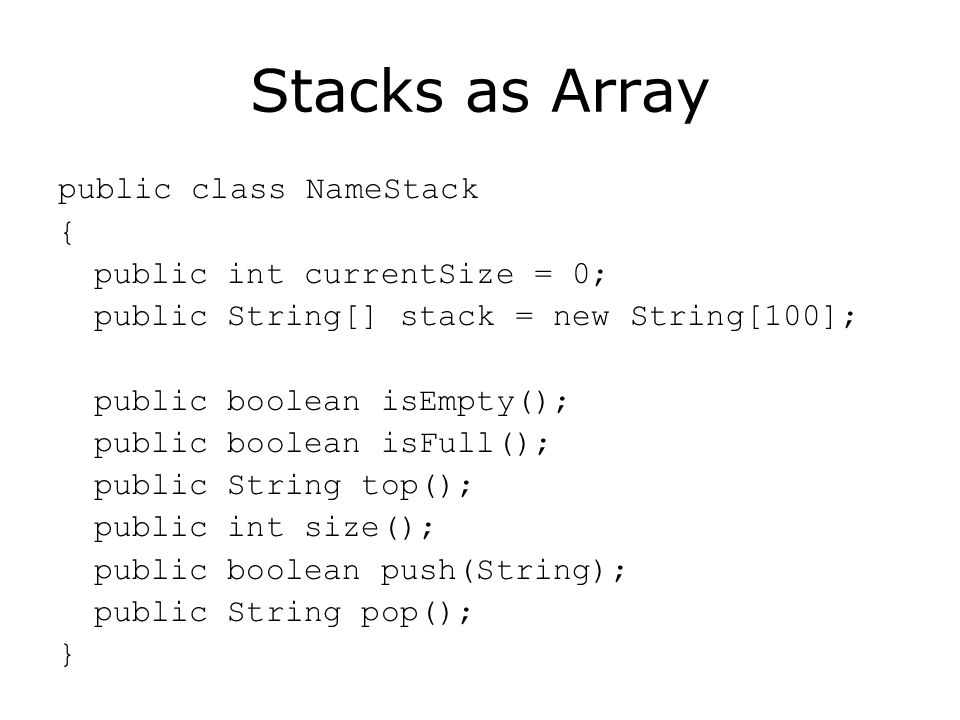 Stacks as Array

public class NameStack
{
  public int currentSize = 0;
  public String[] stack = new String[100];

  public boolean isEmpty();
  public boolean isFull();
  public String top();
  public int size();
  public boolean push(String);
  public String pop();
}